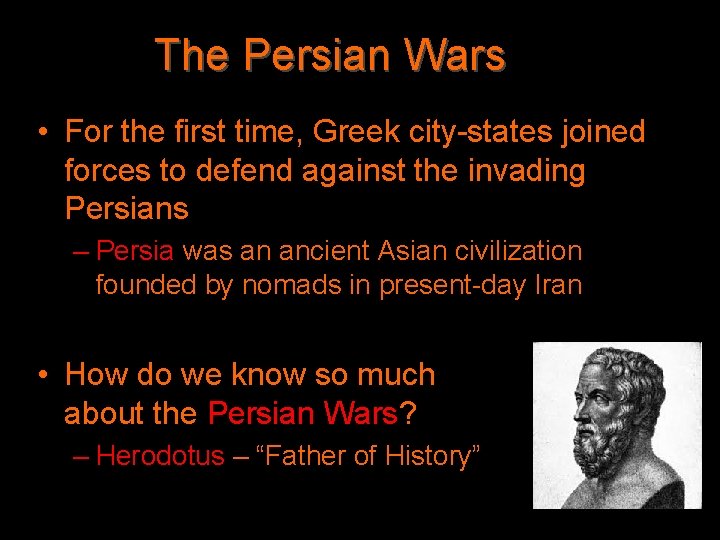 The Persian Wars

• For the first time, Greek city-states joined forces to defend against the invading Persians
– Persia was an ancient Asian civilization founded by nomads in present-day Iran

• How do we know so much about the Persian Wars?
– Herodotus – “Father of History”